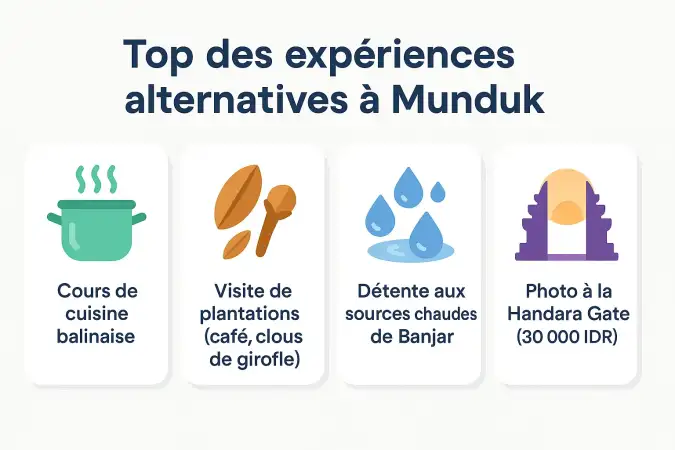 Top des expériences alternatives à Munduk

Cours de cuisine balinaise

Visite de plantations (café, clous de girofle)

Détente aux sources chaudes de Banjar

Photo à la Handara Gate (30 000 IDR)